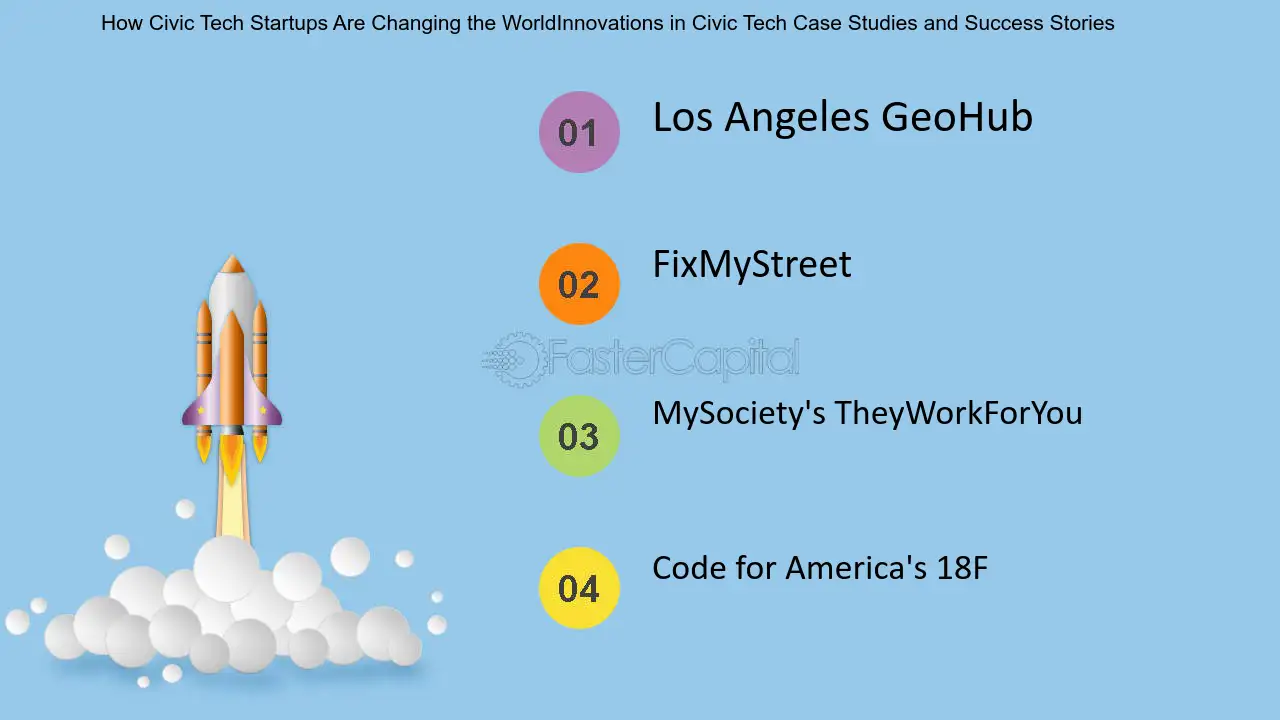 How Civic Tech Startups Are Changing the WorldInnovations in Civic Tech Case Studies and Success Stories

01

Los Angeles GeoHub

02

FixMyStreet

03

MySociety's TheyWorkForYou

04

Code for America's 18F

FasterCapital